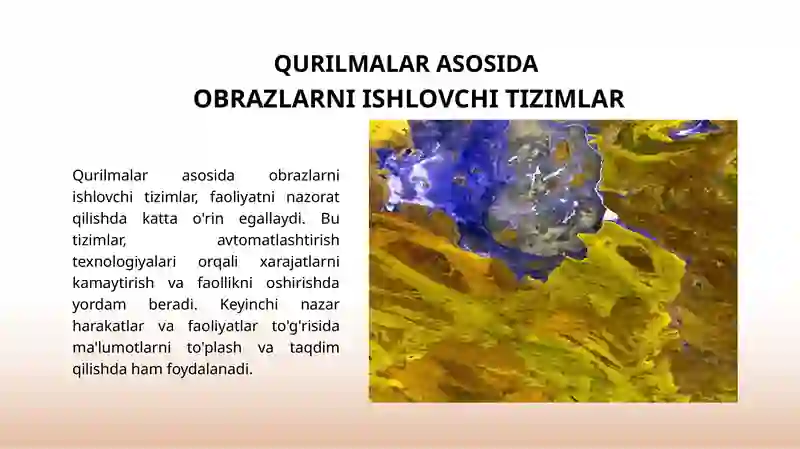 QURILMALAR ASOSIDA
OBRAZLARNI ISHLOVCHI TIZIMLAR

Qurilmalar asosida obrazlarni ishlovchi tizimlar, faoliyatni nazorat qilishda katta o'rin egallaydi. Bu tizimlar, avtomatlashtirish texnologiyalari orqali xarajatlarni kamaytirish va faollikni oshirishda yordam beradi. Keyinchi nazar harakatlar va faoliyatlar to'g'risida ma'lumotlarni to'plash va taqdim qilishda ham foydalanadi.